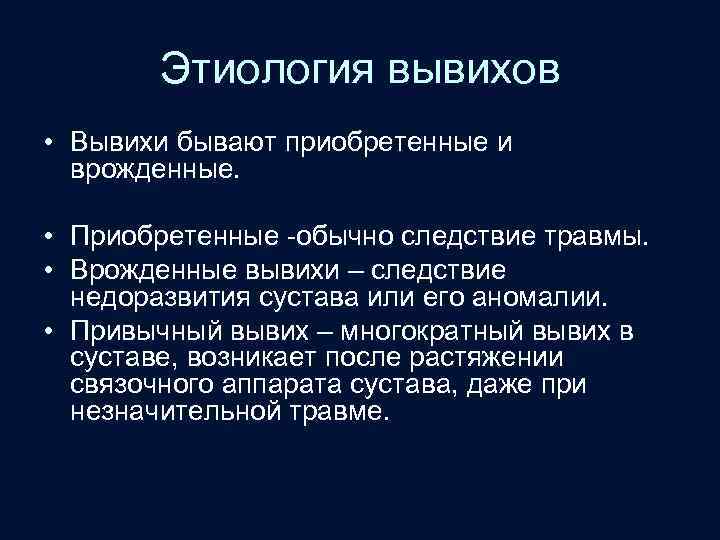 Этиология вывихов

• Вывихи бывают приобретенные и врожденные.

• Приобретенные -обычно следствие травмы.
• Врожденные вывихи – следствие недоразвития сустава или его аномалии.
• Привычный вывих – многократный вывих в суставе, возникает после растяжении связочного аппарата сустава, даже при незначительной травме.